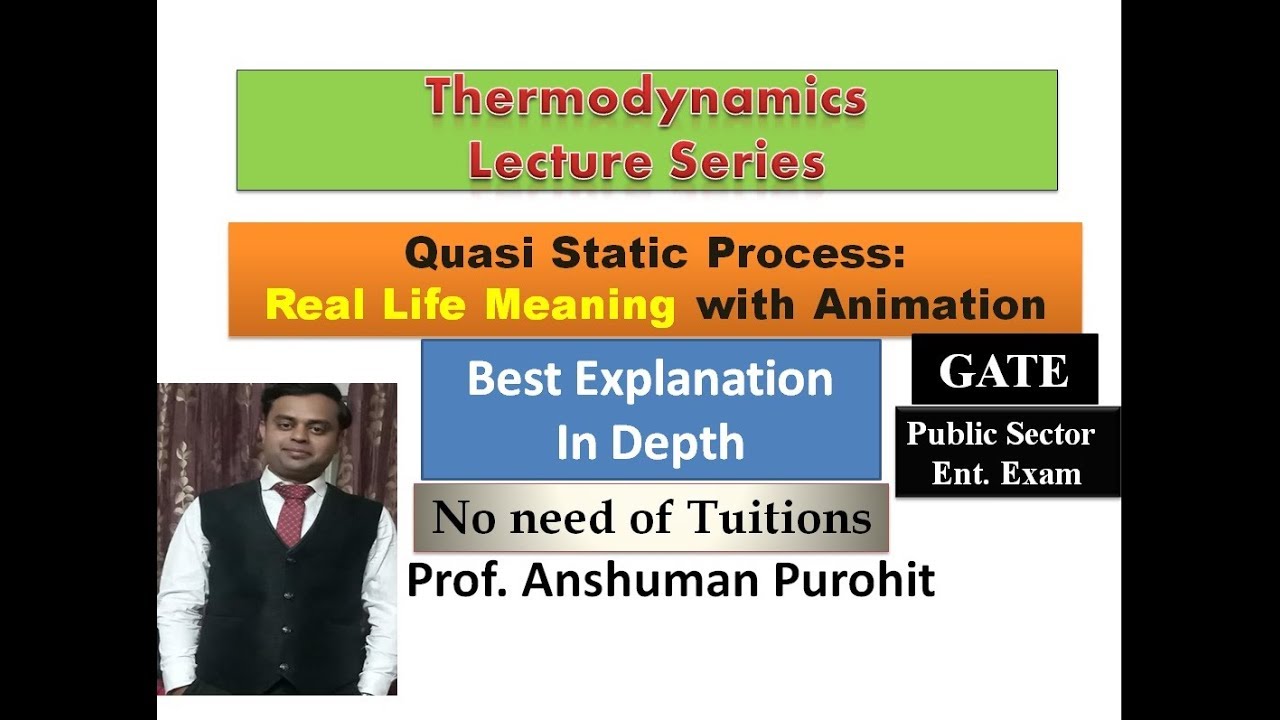 Thermodynamics
Lecture Series

Quasi Static Process:
Real Life Meaning with Animation

Best Explanation
In Depth

GATE

Public Sector
Ent. Exam

No need of Tuitions

Prof. Anshuman Purohit